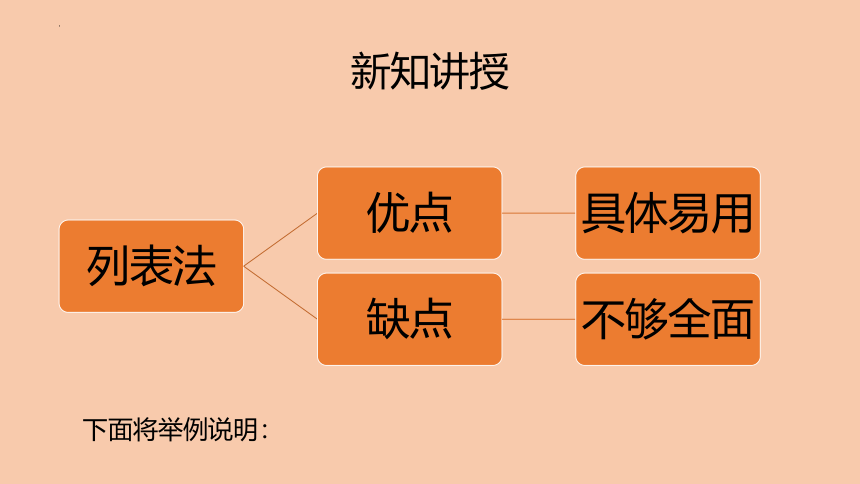 新知讲授

列表法

优点

具体易用

缺点

不够全面

下面将举例说明：